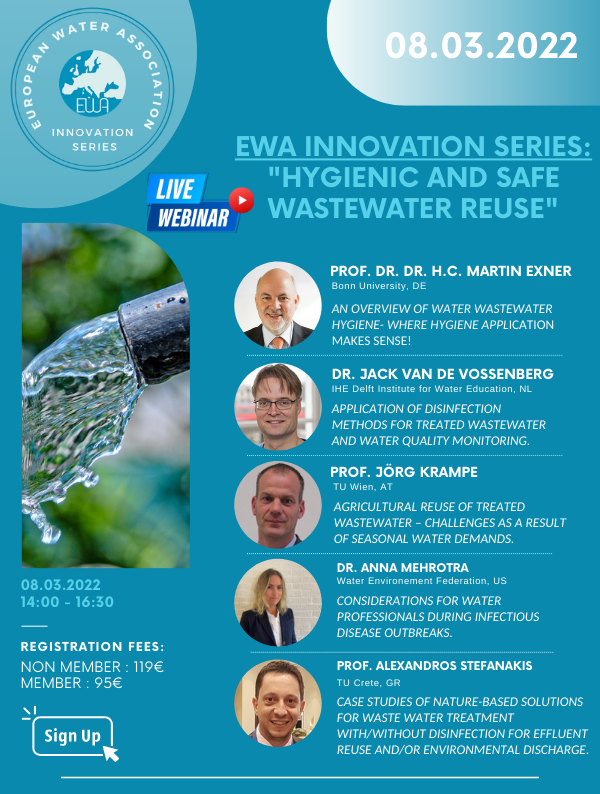 EUROPEAN WATER ASSOCIATION
EWA
INNOVATION SERIES

08.03.2022

EWA INNOVATION SERIES: "HYGIENIC AND SAFE WASTEWATER REUSE"

LIVE WEBINAR

PROF. DR. DR. H.C. MARTIN EXNER
Bonn University, DE
AN OVERVIEW OF WATER WASTEWATER HYGIENE- WHERE HYGIENE APPLICATION MAKES SENSE!

DR. JACK VAN DE VOSSENBERG
IHE Delft Institute for Water Education, NL
APPLICATION OF DISINFECTION METHODS FOR TREATED WASTEWATER AND WATER QUALITY MONITORING.

PROF. JÖRG KRAMPE
TU Wien, AT
AGRICULTURAL REUSE OF TREATED WASTEWATER – CHALLENGES AS A RESULT OF SEASONAL WATER DEMANDS.

DR. ANNA MEHROTRA
Water Environement Federation, US
CONSIDERATIONS FOR WATER PROFESSIONALS DURING INFECTIOUS DISEASE OUTBREAKS.

PROF. ALEXANDROS STEFANAKIS
TU Crete, GR
CASE STUDIES OF NATURE-BASED SOLUTIONS FOR WASTE WATER TREATMENT WITH/WITHOUT DISINFECTION FOR EFFLUENT REUSE AND/OR ENVIRONMENTAL DISCHARGE.

08.03.2022
14:00 - 16:30

REGISTRATION FEES:
NON MEMBER : 119€
MEMBER : 95€

Sign Up